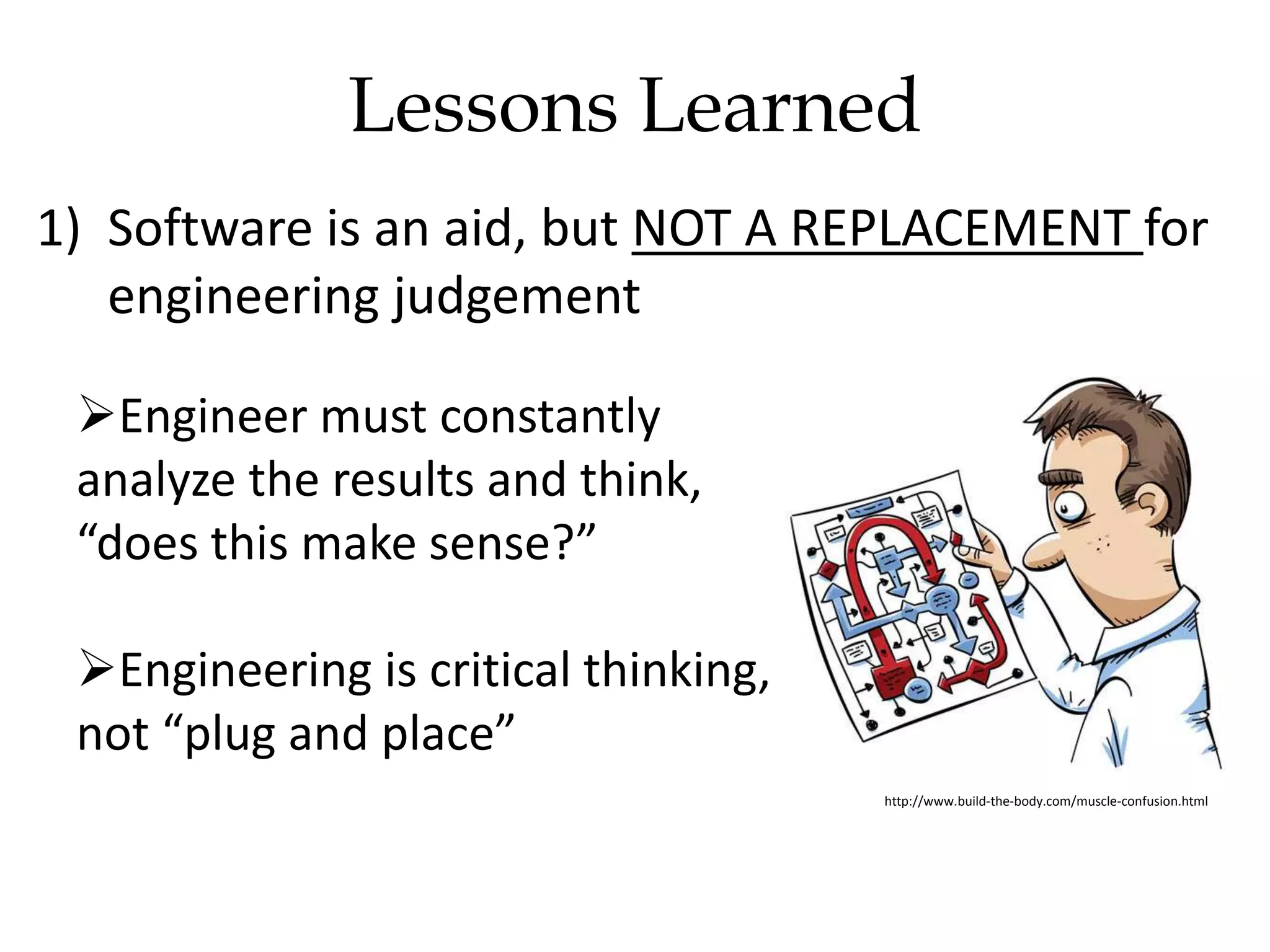 Lessons Learned

1) Software is an aid, but NOT A REPLACEMENT for engineering judgement

➢Engineer must constantly analyze the results and think, “does this make sense?”

➢Engineering is critical thinking, not “plug and place”

http://www.build-the-body.com/muscle-confusion.html